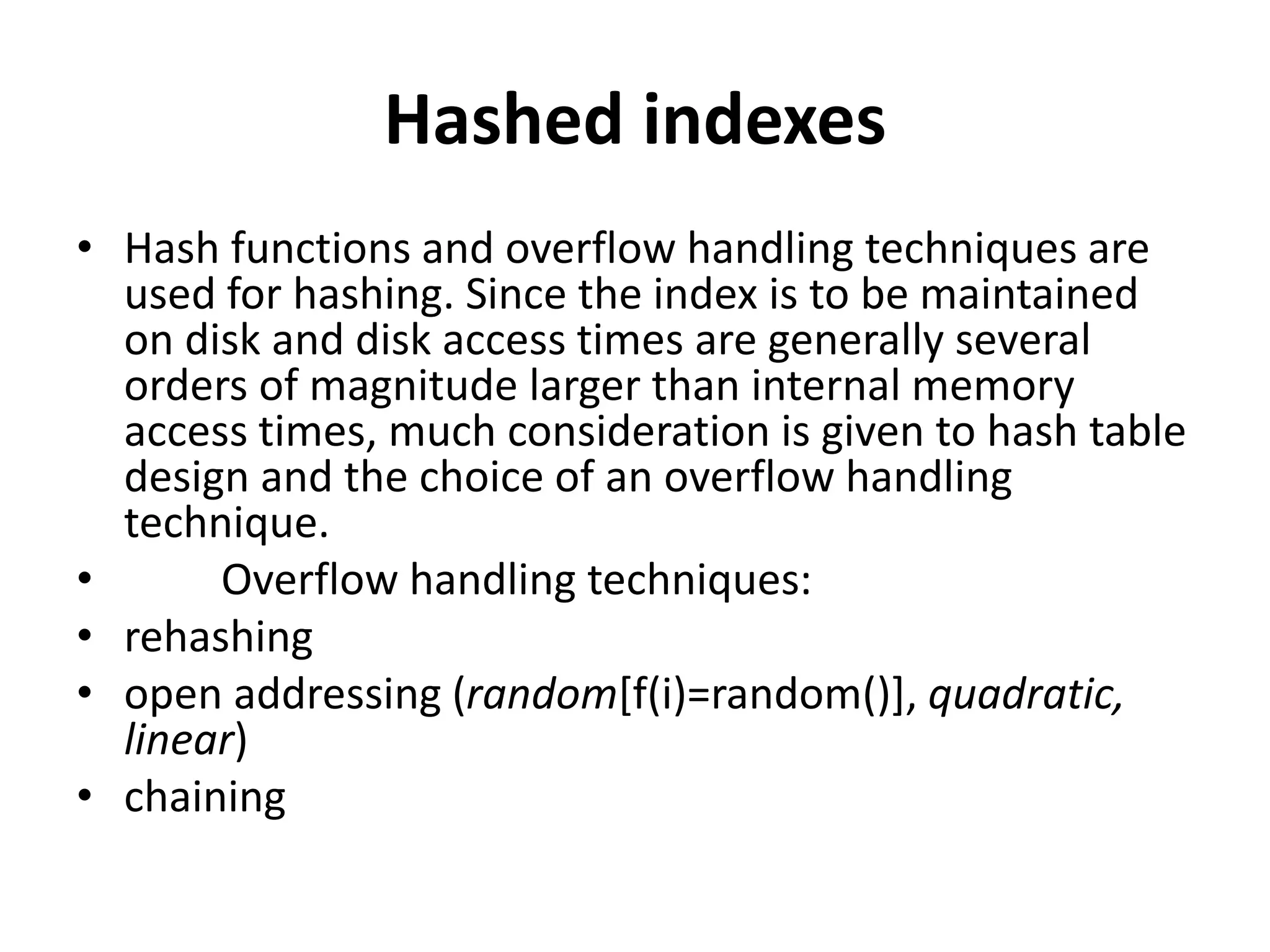 Hashed indexes

• Hash functions and overflow handling techniques are used for hashing. Since the index is to be maintained on disk and disk access times are generally several orders of magnitude larger than internal memory access times, much consideration is given to hash table design and the choice of an overflow handling technique.
• Overflow handling techniques:
• rehashing
• open addressing (random[f(i)=random()], quadratic, linear)
• chaining